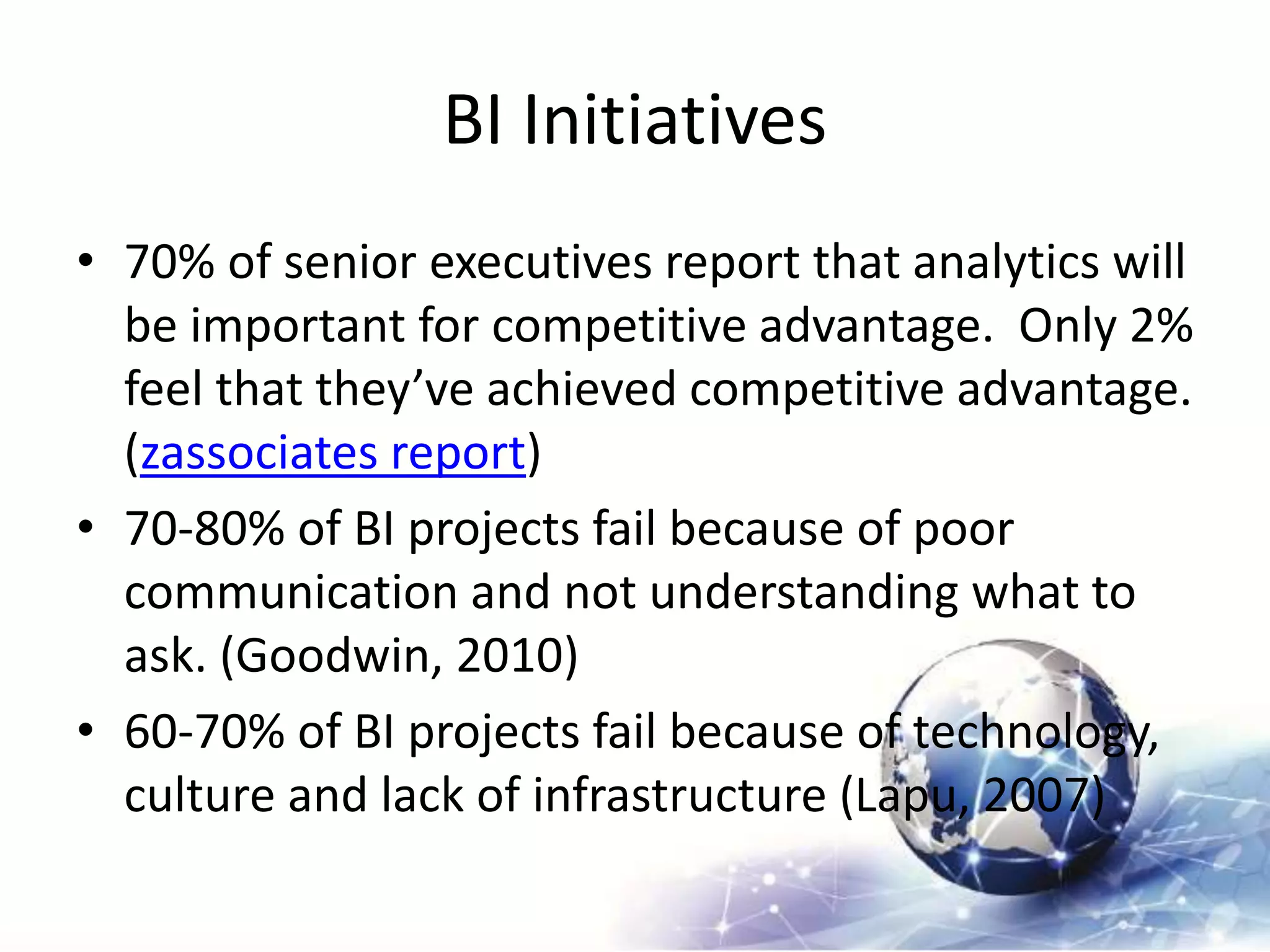 BI Initiatives

• 70% of senior executives report that analytics will be important for competitive advantage. Only 2% feel that they've achieved competitive advantage. (zassociates report)

• 70-80% of BI projects fail because of poor communication and not understanding what to ask. (Goodwin, 2010)

• 60-70% of BI projects fail because of technology, culture and lack of infrastructure (Lapu, 2007)